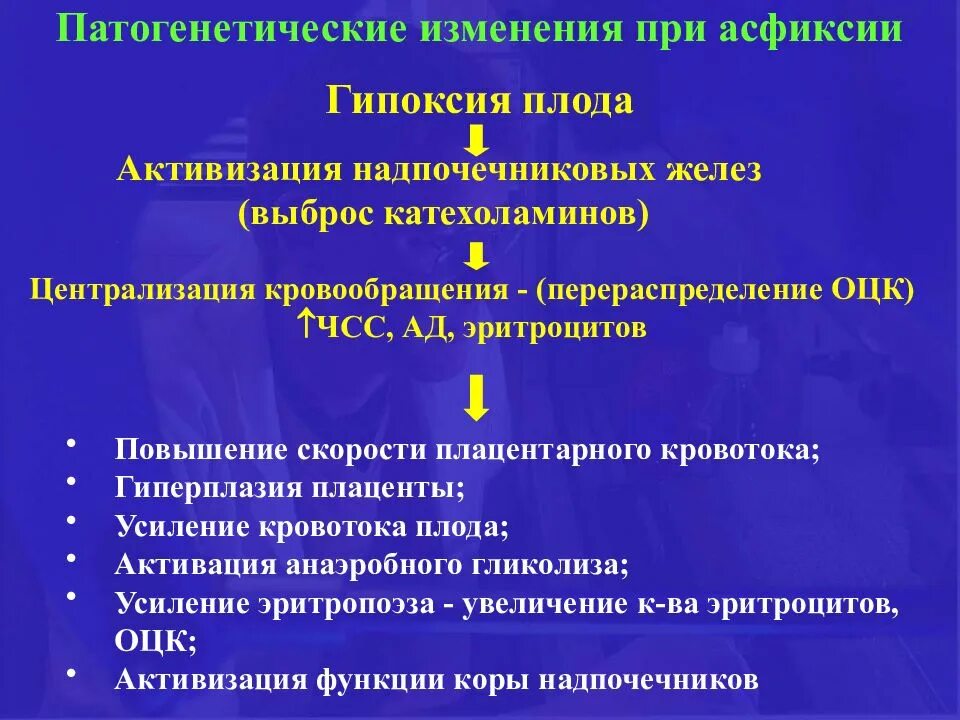 Патогенетические изменения при асфиксии

Гипоксия плода

Активизация надпочечниковых желез (выброс катехоламинов)

Централизация кровообращения - (перераспределение ОЦК)
↑ЧСС, АД, эритроцитов

• Повышение скорости плацентарного кровотока;
• Гиперплазия плаценты;
• Усиление кровотока плода;
• Активация анаэробного гликолиза;
• Усиление эритропоэза - увеличение к-ва эритроцитов, ОЦК;
• Активизация функции коры надпочечников